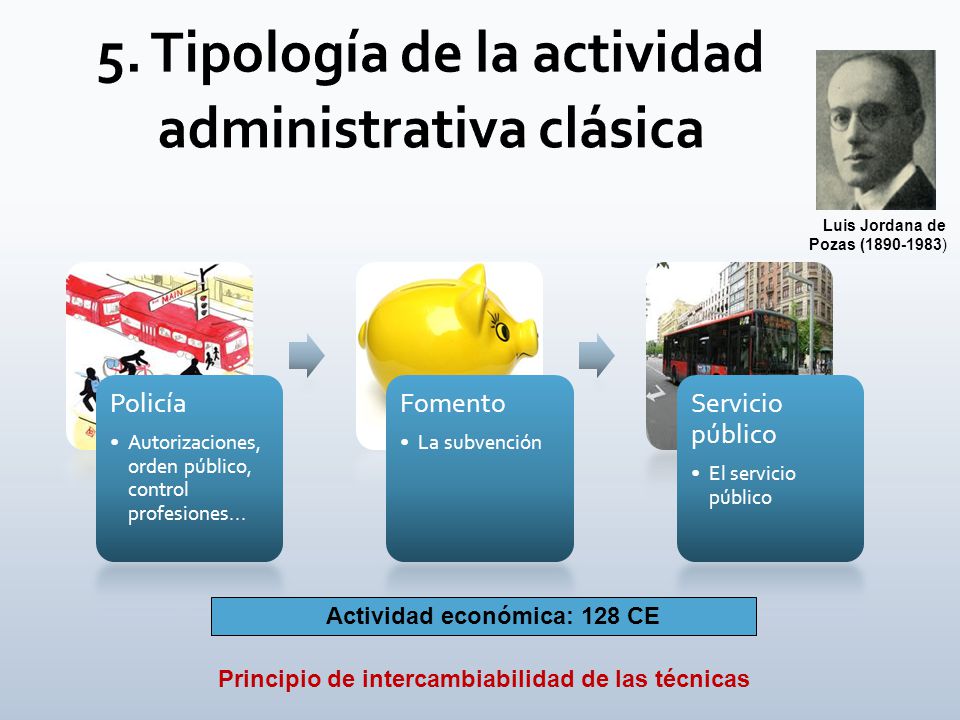 5. Tipología de la actividad administrativa clásica

Luis Jordana de Pozas (1890-1983)

MAIN

Policía
• Autorizaciones, orden público, control profesiones…

Fomento
• La subvención

Servicio público
• El servicio público

Actividad económica: 128 CE

Principio de intercambiabilidad de las técnicas